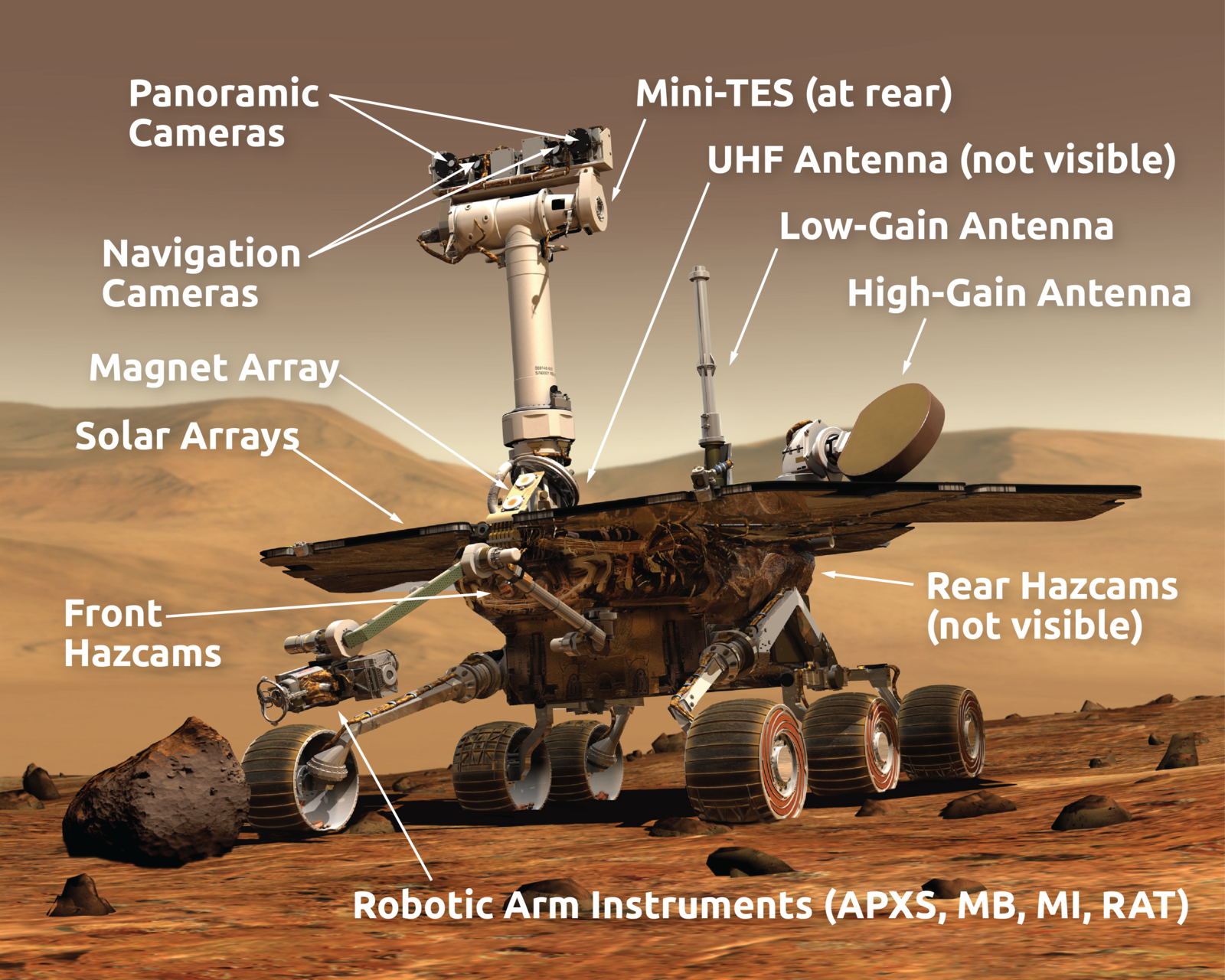 Panoramic Cameras

Mini-TES (at rear)

UHF Antenna (not visible)

Low-Gain Antenna

High-Gain Antenna

Navigation Cameras

Magnet Array

Solar Arrays

Front Hazcams

Rear Hazcams (not visible)

Robotic Arm Instruments (APXS, MB, MI, RAT)